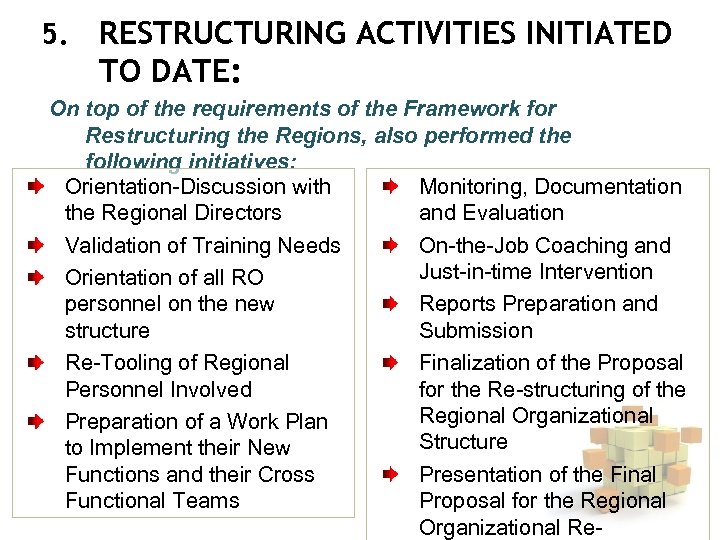 5. RESTRUCTURING ACTIVITIES INITIATED TO DATE:

On top of the requirements of the Framework for Restructuring the Regions, also performed the following initiatives:

Orientation-Discussion with the Regional Directors

Validation of Training Needs

Orientation of all RO personnel on the new structure

Re-Tooling of Regional Personnel Involved

Preparation of a Work Plan to Implement their New Functions and their Cross Functional Teams

Monitoring, Documentation and Evaluation

On-the-Job Coaching and Just-in-time Intervention

Reports Preparation and Submission

Finalization of the Proposal for the Re-structuring of the Regional Organizational Structure

Presentation of the Final Proposal for the Regional Organizational Re-